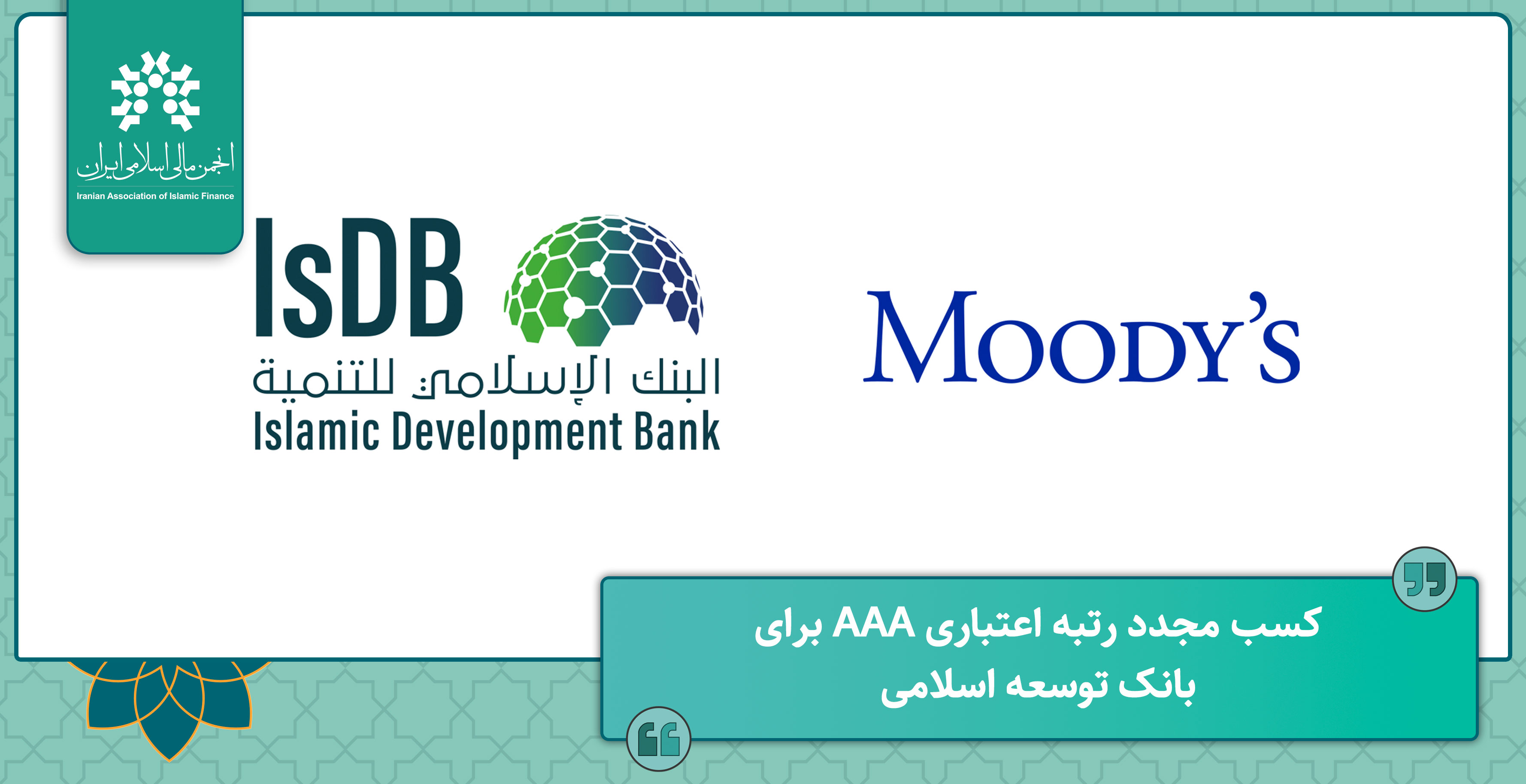 انجمن مالی اسلامی ایران
Iranian Association of Islamic Finance

IsDB
البنك الإسلامي للتنمية
Islamic Development Bank

MOODY'S

کسب مجدد رتبه اعتباری AAA برای بانک توسعه اسلامی